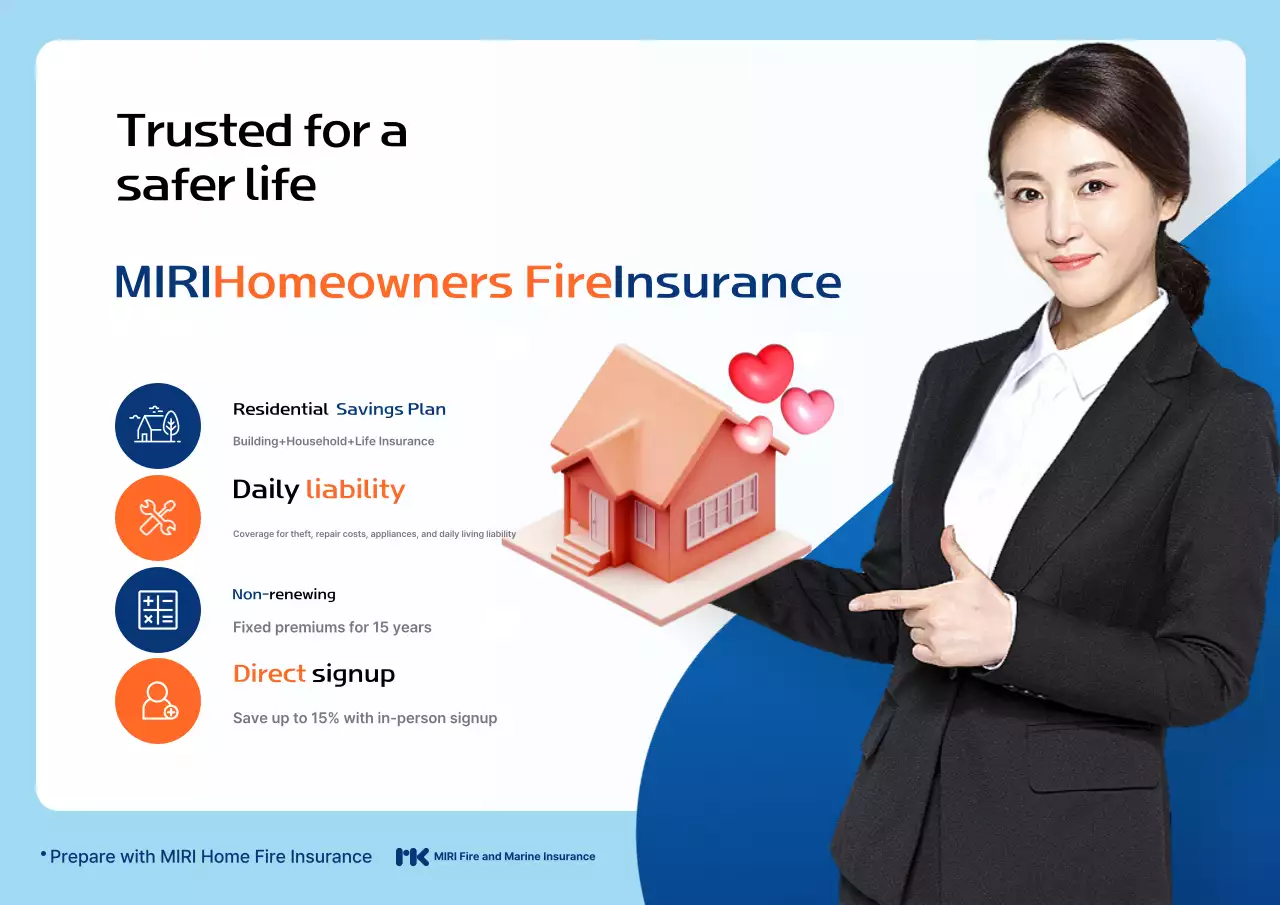 Trusted for a safer life

MIRIHomeowners FireInsurance

Residential Savings Plan

Building+Household+Life Insurance

Daily liability

Coverage for theft, repair costs, appliances, and daily living liability

Non-renewing

Fixed premiums for 15 years

Direct signup

Save up to 15% with in-person signup

• Prepare with MIRI Home Fire Insurance

MIRI Fire and Marine Insurance